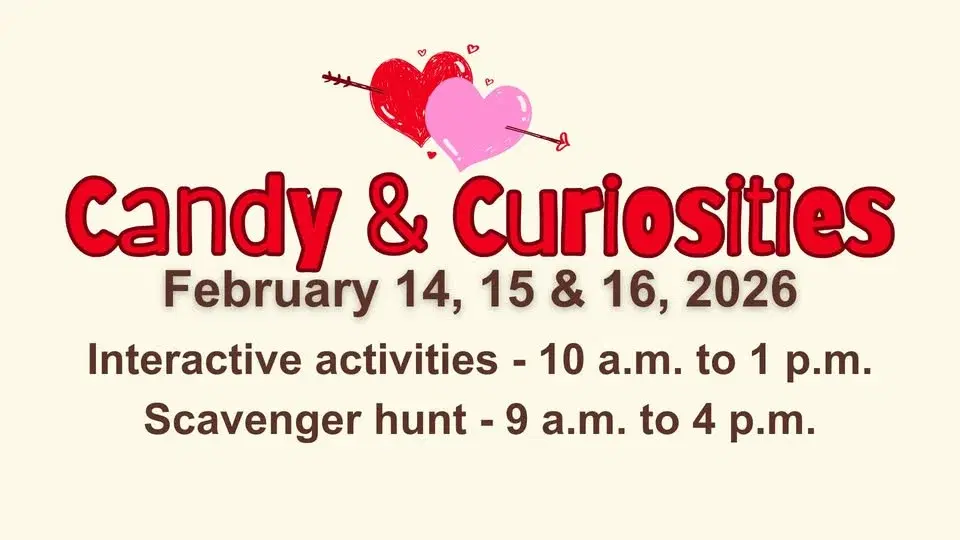 Candy & Curiosities

February 14, 15 & 16, 2026

Interactive activities - 10 a.m. to 1 p.m.

Scavenger hunt - 9 a.m. to 4 p.m.